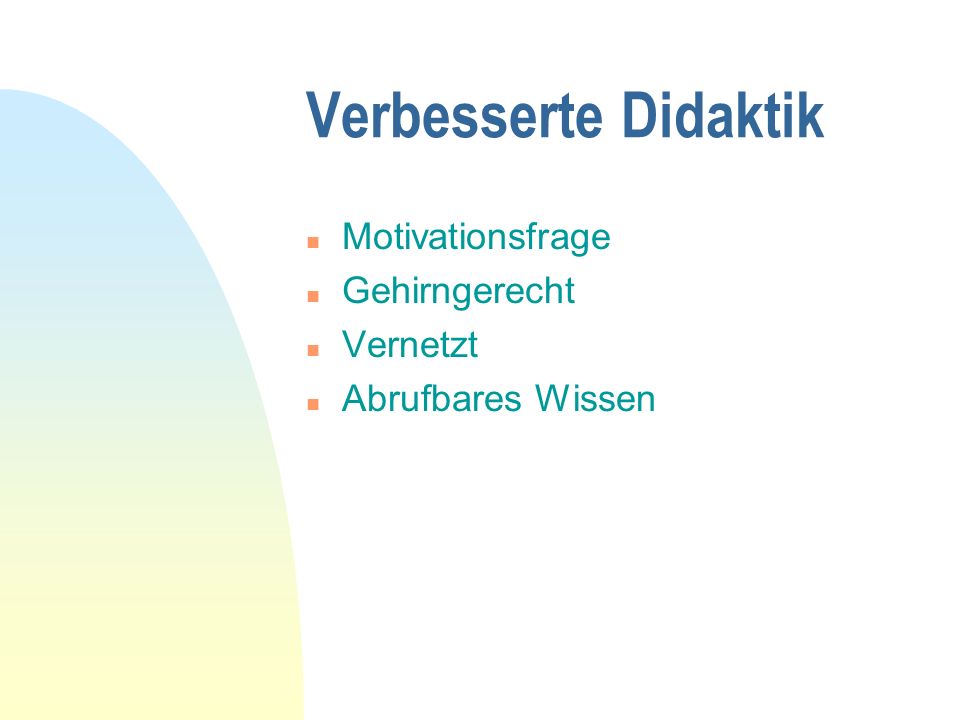 Verbesserte Didaktik

- Motivationsfrage
- Gehirngerecht
- Vernetzt
- Abrufbares Wissen